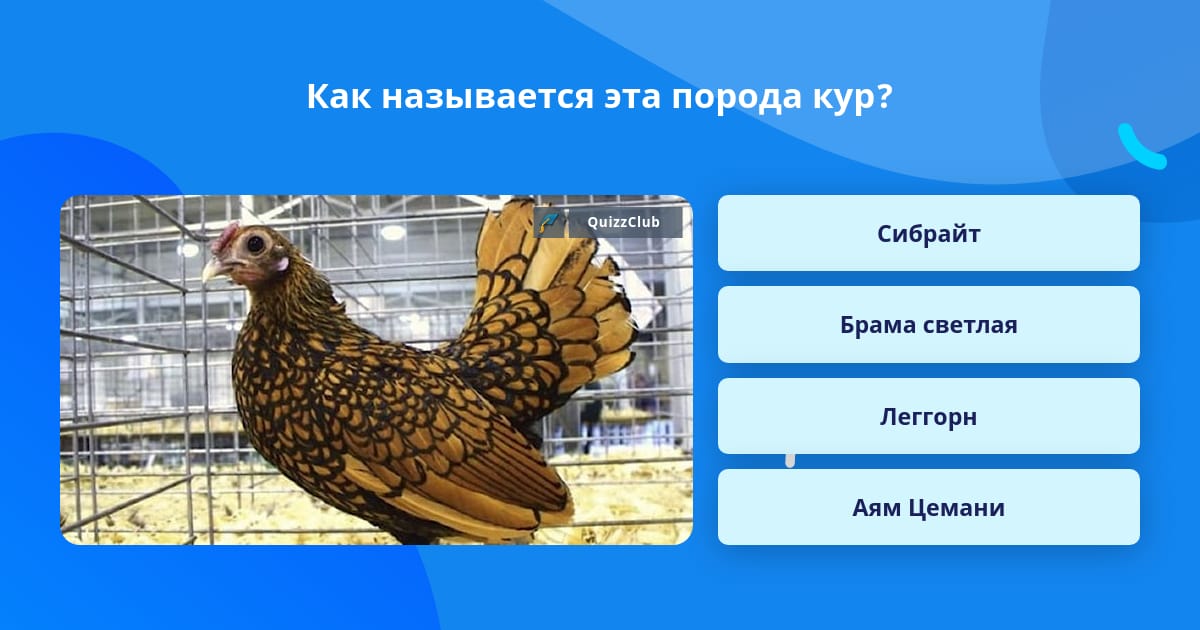 Как называется эта порода кур?

QuizzClub

Сибрайт

Брама светлая

Леггорн

Аям Цемани